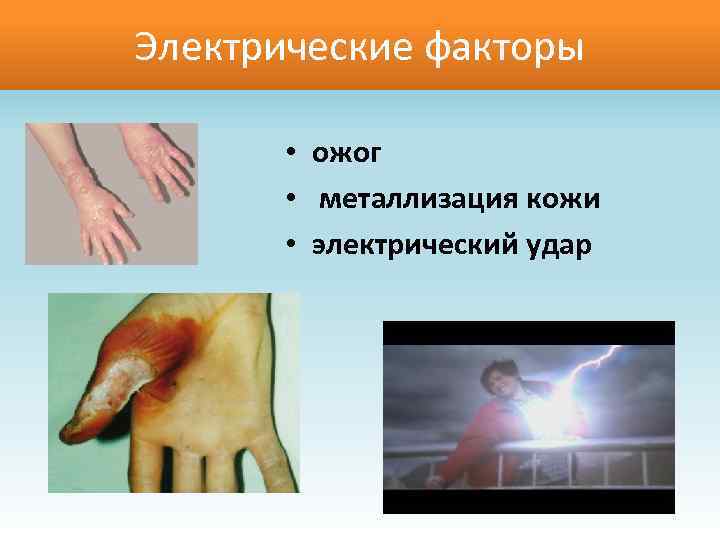 Электрические факторы

• ожог
• металлизация кожи
• электрический удар